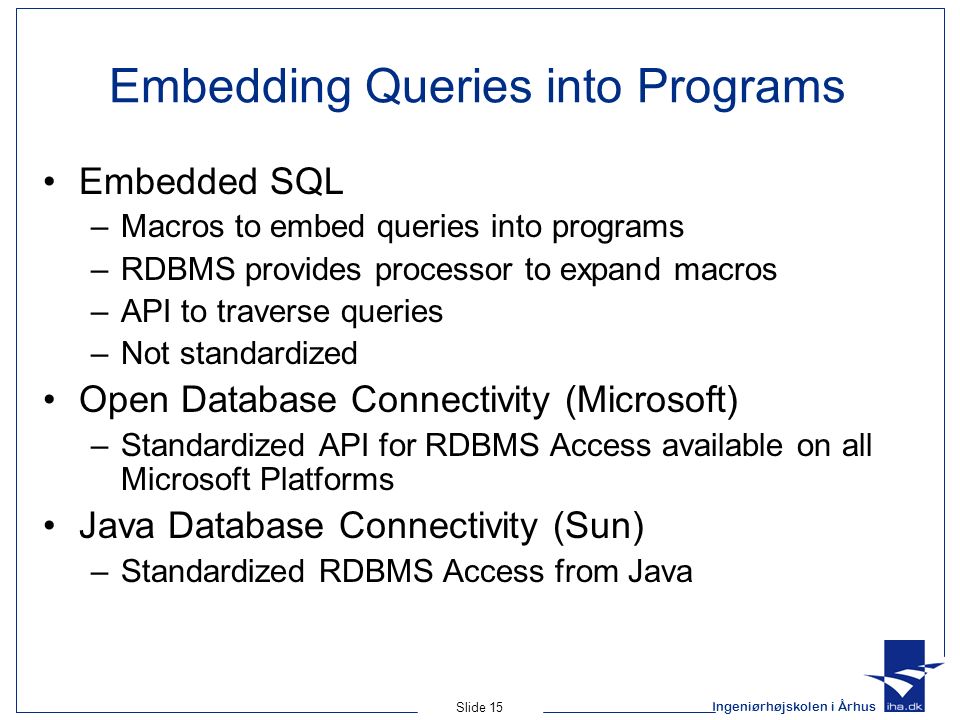 Embedding Queries into Programs

• Embedded SQL
  – Macros to embed queries into programs
  – RDBMS provides processor to expand macros
  – API to traverse queries
  – Not standardized
• Open Database Connectivity (Microsoft)
  – Standardized API for RDBMS Access available on all Microsoft Platforms
• Java Database Connectivity (Sun)
  – Standardized RDBMS Access from Java

Slide 15

Ingeniørhøjskolen i Århus

iha.dk